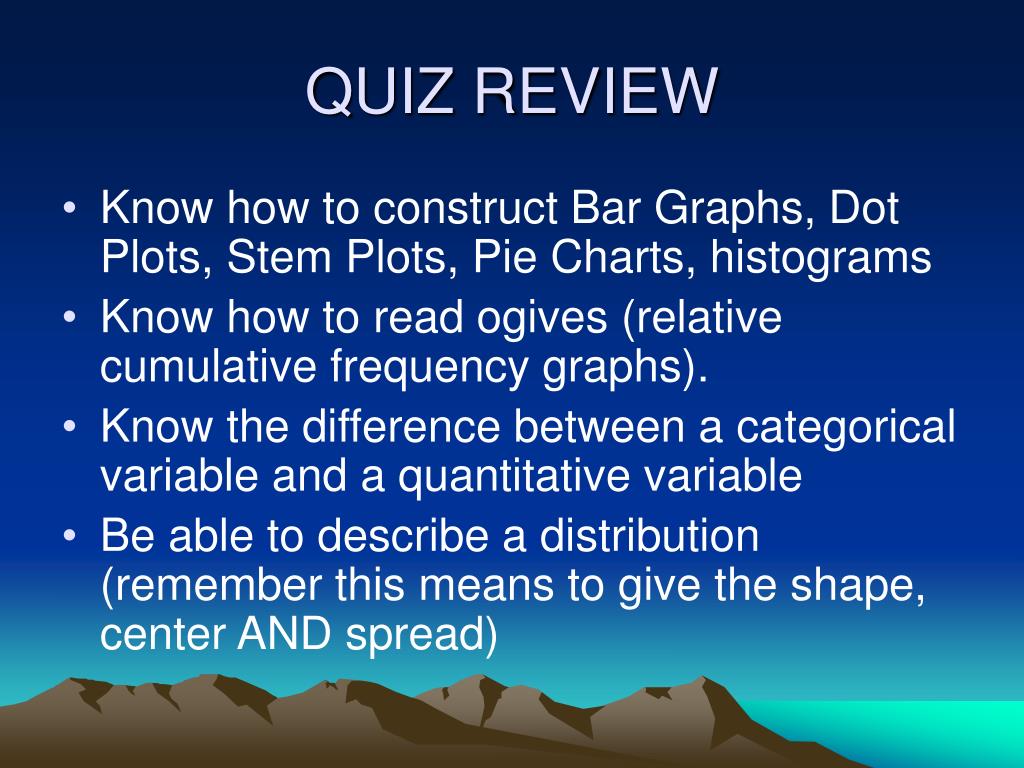 QUIZ REVIEW

• Know how to construct Bar Graphs, Dot Plots, Stem Plots, Pie Charts, histograms
• Know how to read ogives (relative cumulative frequency graphs).
• Know the difference between a categorical variable and a quantitative variable
• Be able to describe a distribution (remember this means to give the shape, center AND spread)